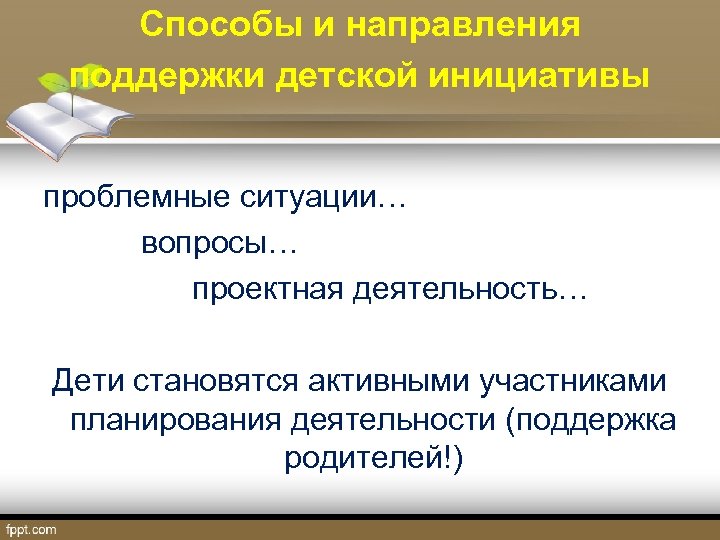 Способы и направления поддержки детской инициативы

проблемные ситуации…

вопросы…

проектная деятельность…

Дети становятся активными участниками планирования деятельности (поддержка родителей!)

fppt.com